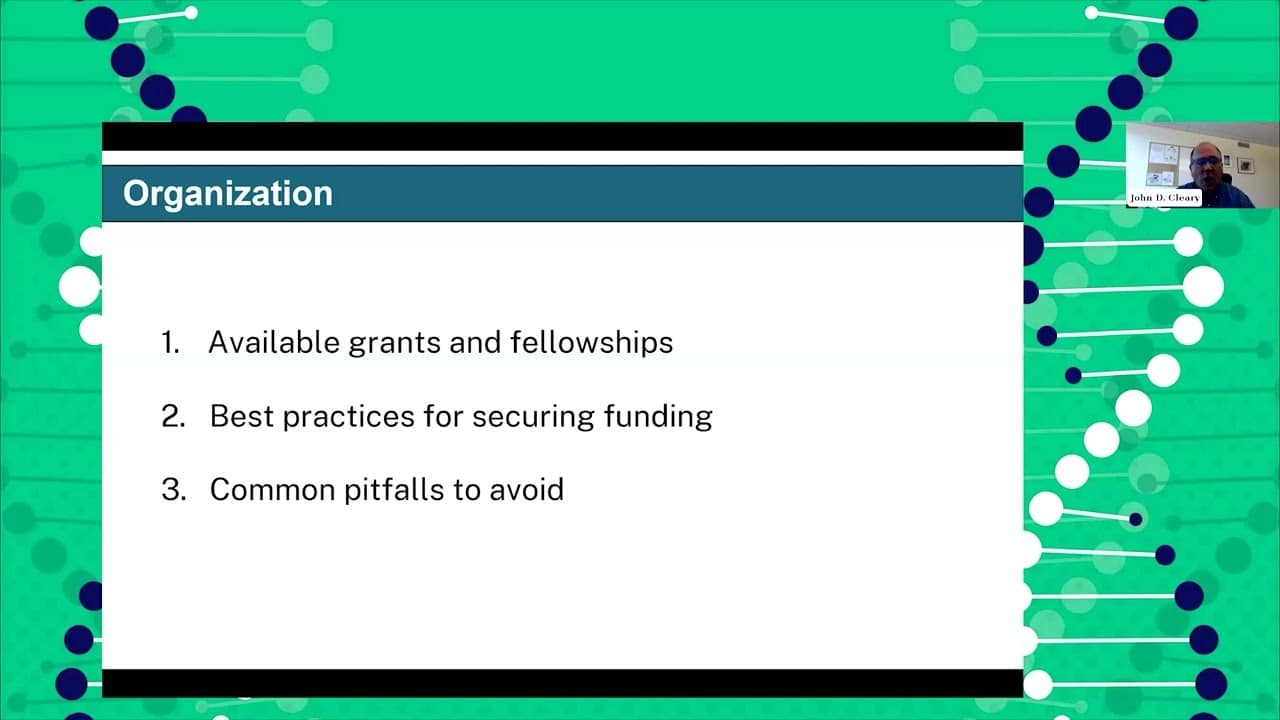 Organization

1. Available grants and fellowships

2. Best practices for securing funding

3. Common pitfalls to avoid

John D. Cleary